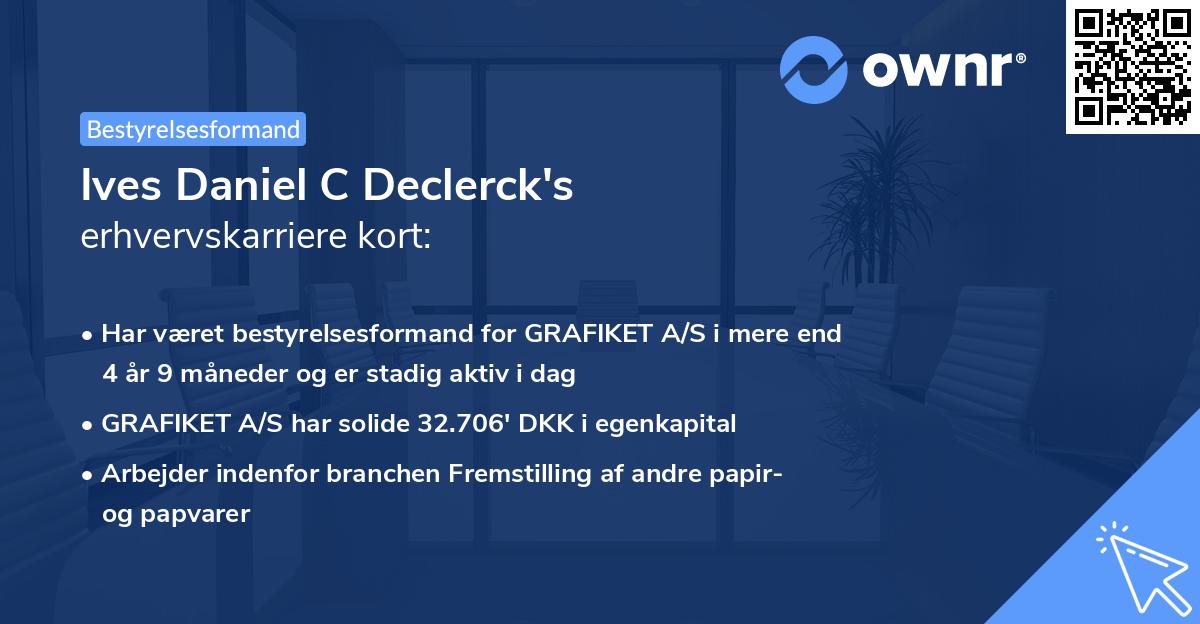 ownr®

Bestyrelsesformand

Ives Daniel C Declerck's
erhvervskarriere kort:

• Har været bestyrelsesformand for GRAFIKET A/S i mere end 4 år 9 måneder og er stadig aktiv i dag

• GRAFIKET A/S har solide 32.706' DKK i egenkapital

• Arbejder indenfor branchen Fremstilling af andre papir- og papvarer